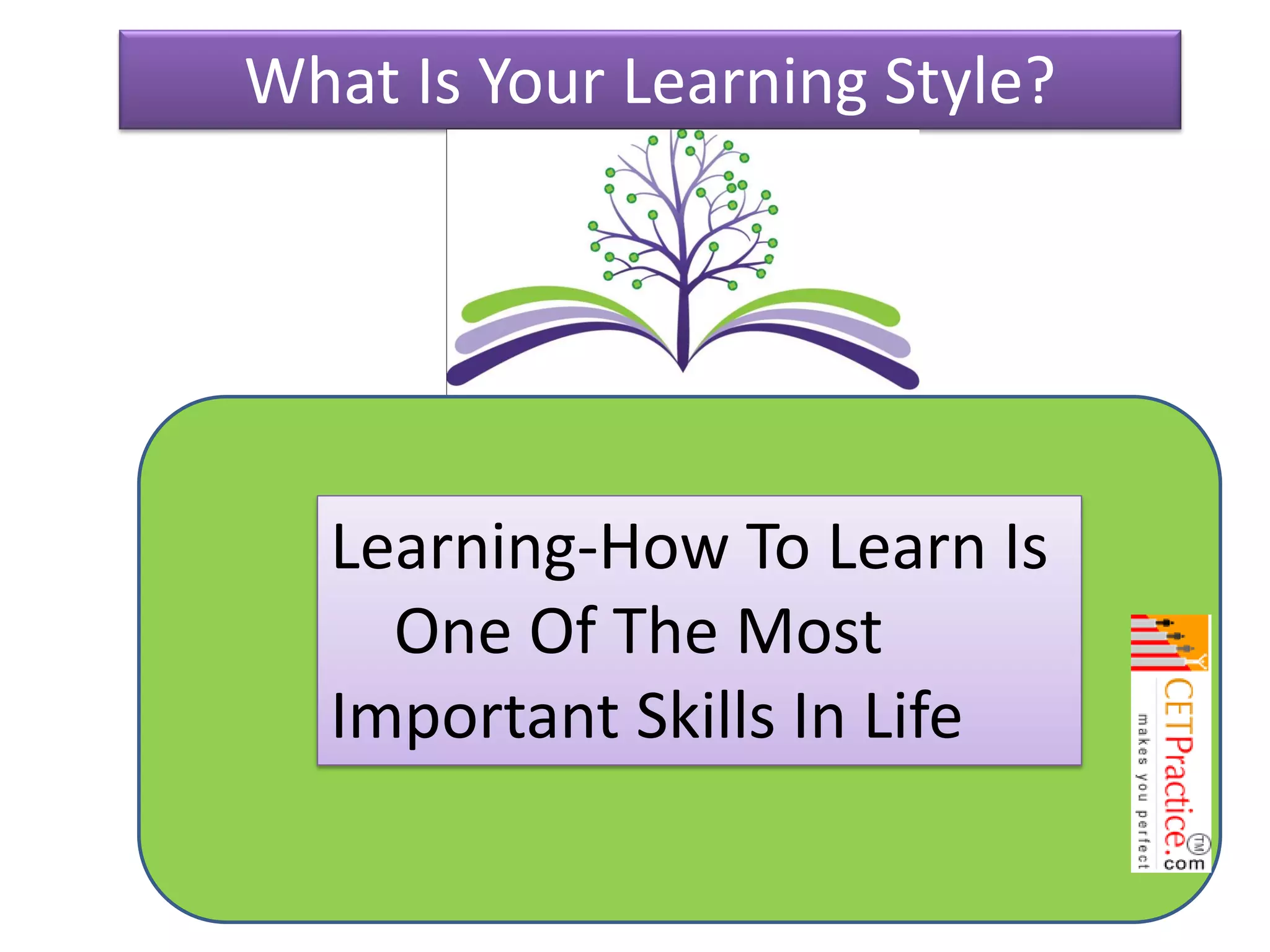 What Is Your Learning Style?

Learning-How To Learn Is One Of The Most Important Skills In Life

CETPractice.com TM
makes you perfect